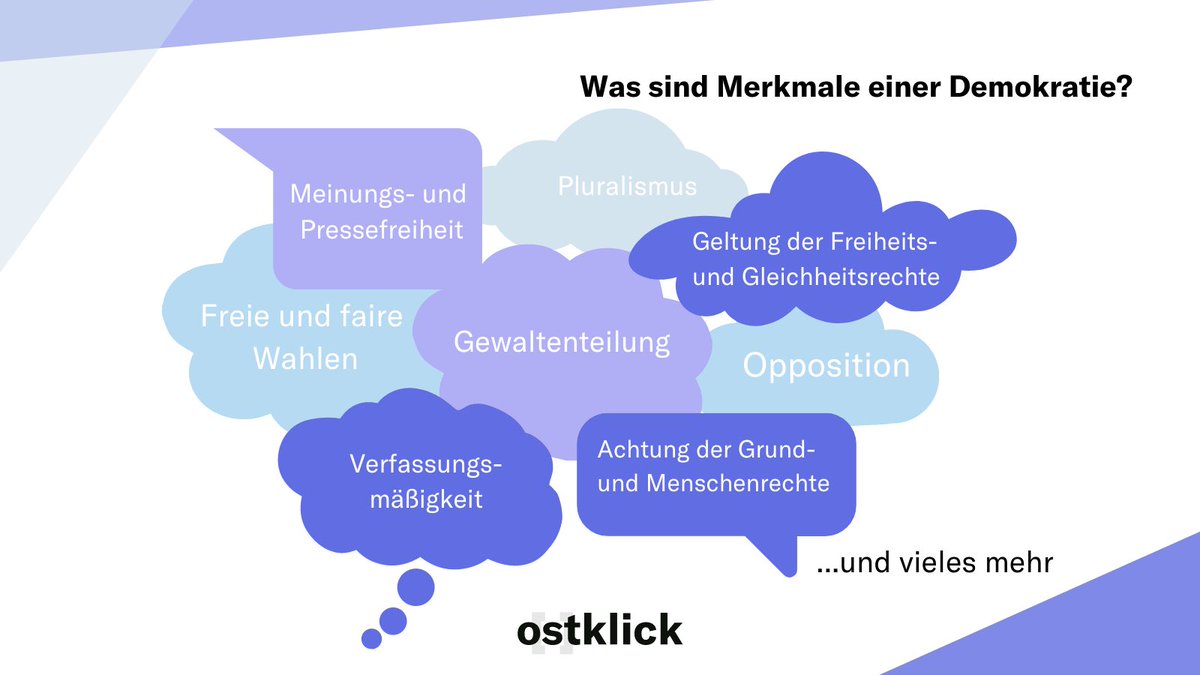 Was sind Merkmale einer Demokratie?

Meinungs- und Pressefreiheit

Pluralismus

Geltung der Freiheits- und Gleichheitsrechte

Freie und faire Wahlen

Gewaltenteilung

Opposition

Verfassungsmäßigkeit

Achtung der Grund- und Menschenrechte

...und vieles mehr

ostklick